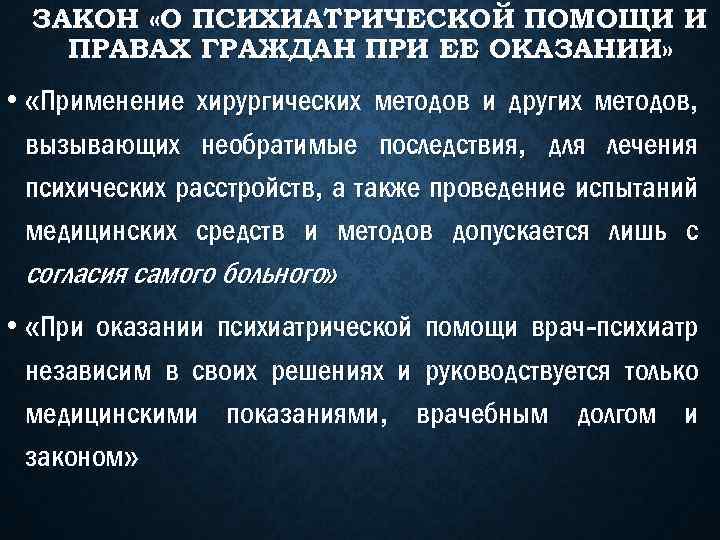 ЗАКОН «О ПСИХИАТРИЧЕСКОЙ ПОМОЩИ И ПРАВАХ ГРАЖДАН ПРИ ЕЕ ОКАЗАНИИ»

• «Применение хирургических методов и других методов, вызывающих необратимые последствия, для лечения психических расстройств, а также проведение испытаний медицинских средств и методов допускается лишь с согласия самого больного»

• «При оказании психиатрической помощи врач-психиатр независим в своих решениях и руководствуется только медицинскими показаниями, врачебным долгом и законом»